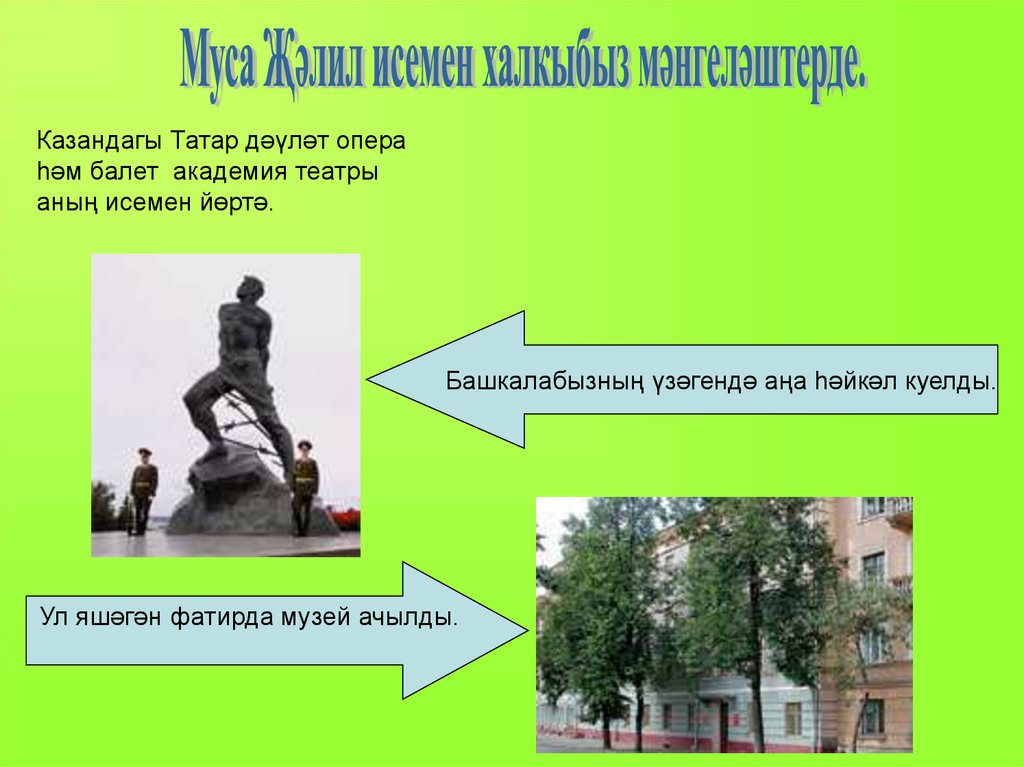 Муса Җәлил исемен халкыбыз мәнгеләштерде.

Казандагы Татар дәүләт опера һәм балет академия театры аның исемен йөртә.

Башкалабызның үзәгендә аңа һәйкәл куелды.

Ул яшәгән фатирда музей ачылды.